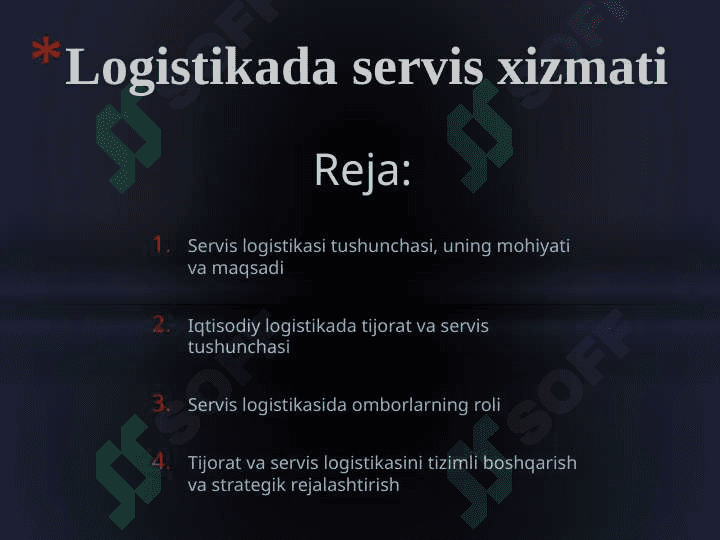 *Logistikada servis xizmati

Reja:

1. Servis logistikasi tushunchasi, uning mohiyati va maqsadi

2. Iqtisodiy logistikada tijorat va servis tushunchasi

3. Servis logistikasida omborlarning roli

4. Tijorat va servis logistikasini tizimli boshqarish va strategik rejalashtirish

SOFF SOFF SOFF SOFF